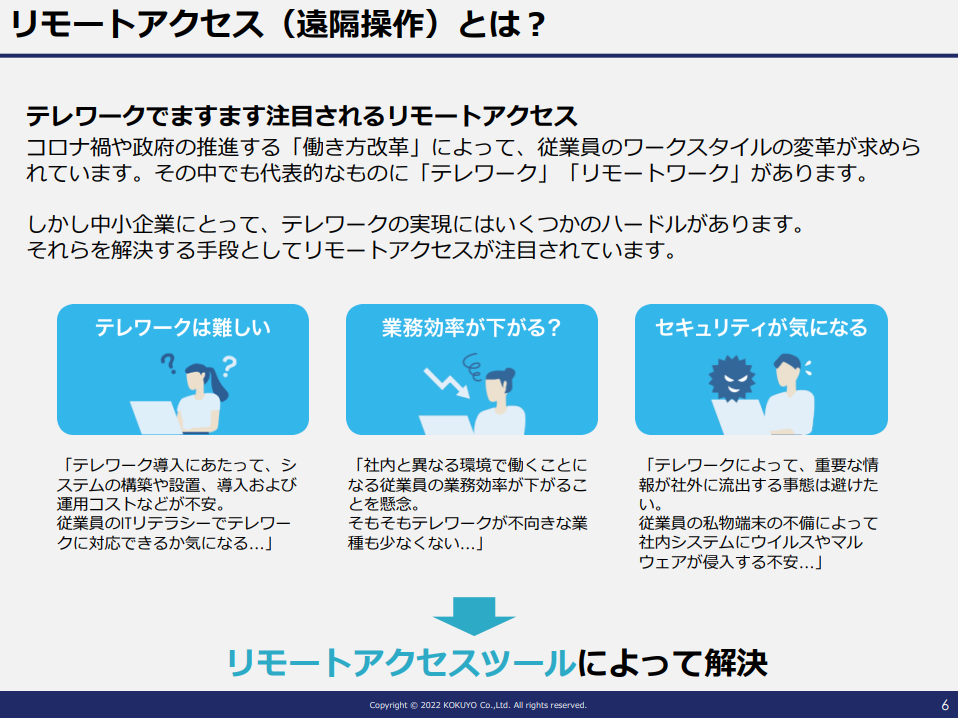 リモートアクセス（遠隔操作）とは？

テレワークでますます注目されるリモートアクセス
コロナ禍や政府の推進する「働き方改革」によって、従業員のワークスタイルの変革が求められています。その中でも代表的なものに「テレワーク」「リモートワーク」があります。

しかし中小企業にとって、テレワークの実現にはいくつかのハードルがあります。
それらを解決する手段としてリモートアクセスが注目されています。

テレワークは難しい

「テレワーク導入にあたって、システムの構築や設置、導入および運用コストなどが不安。
従業員のITリテラシーでテレワークに対応できるか気になる…」

業務効率が下がる？

「社内と異なる環境で働くことになる従業員の業務効率が下がることを懸念。
そもそもテレワークが不向きな業種も少なくない…」

セキュリティが気になる

「テレワークによって、重要な情報が社外に流出する事態は避けたい。
従業員の私物端末の不備によって社内システムにウイルスやマルウェアが侵入する不安…」

リモートアクセスツールによって解決

Copyright © 2022 KOKUYO Co.,Ltd. All rights reserved.

6